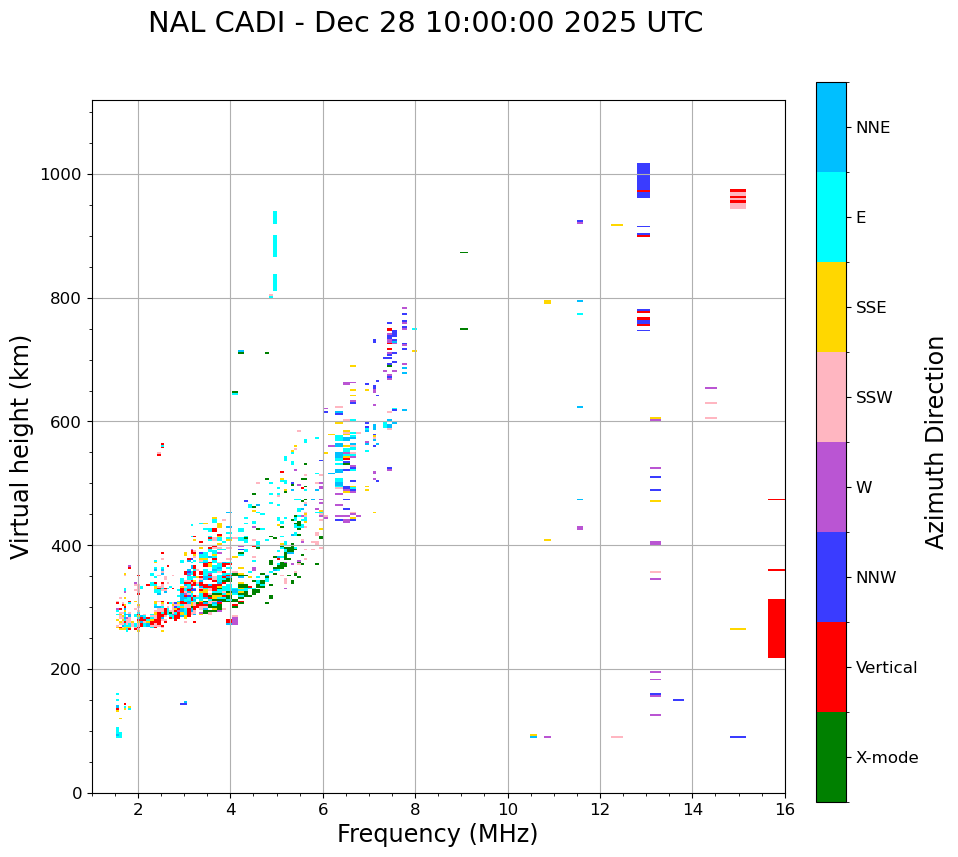 NAL CADI - Dec 28 10:00:00 2025 UTC

Virtual height (km)

1000
800
600
400
200
0

2
4
6
8
10
12
14
16

Frequency (MHz)

NNE
E
SSE
SSW
W
NNW
Vertical
X-mode

Azimuth Direction